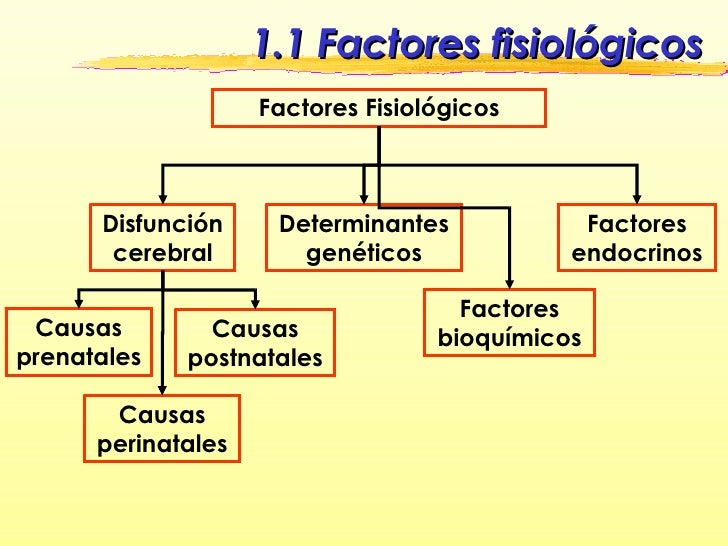 1.1 Factores fisiológicos

Factores Fisiológicos

Disfunción cerebral

Determinantes genéticos

Factores endocrinos

Factores bioquímicos

Causas prenatales

Causas postnatales

Causas perinatales